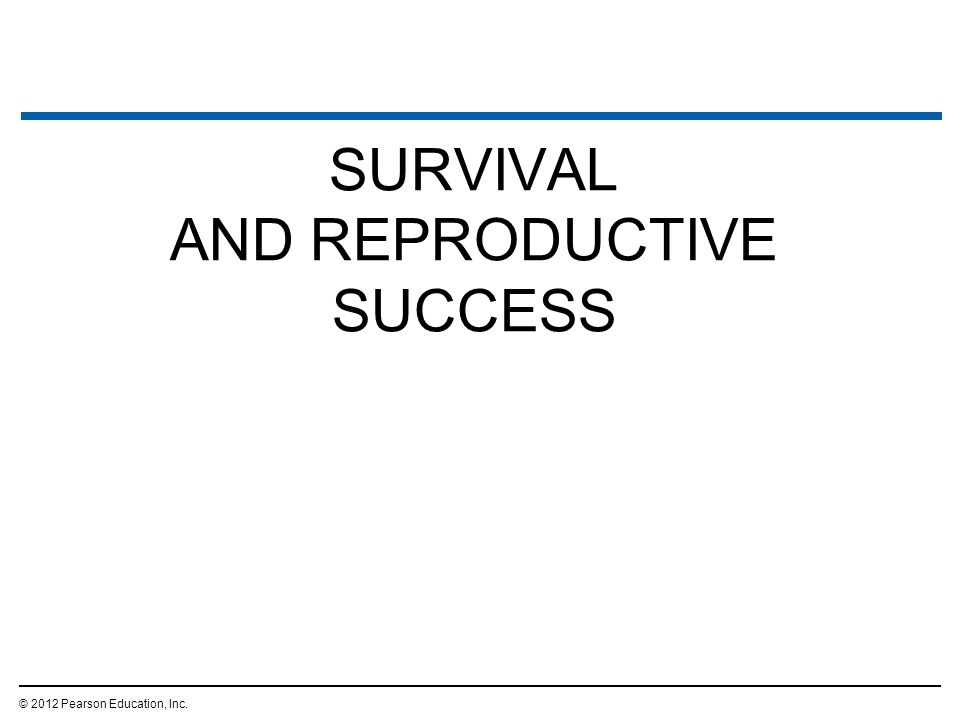 SURVIVAL
AND REPRODUCTIVE
SUCCESS

© 2012 Pearson Education, Inc.